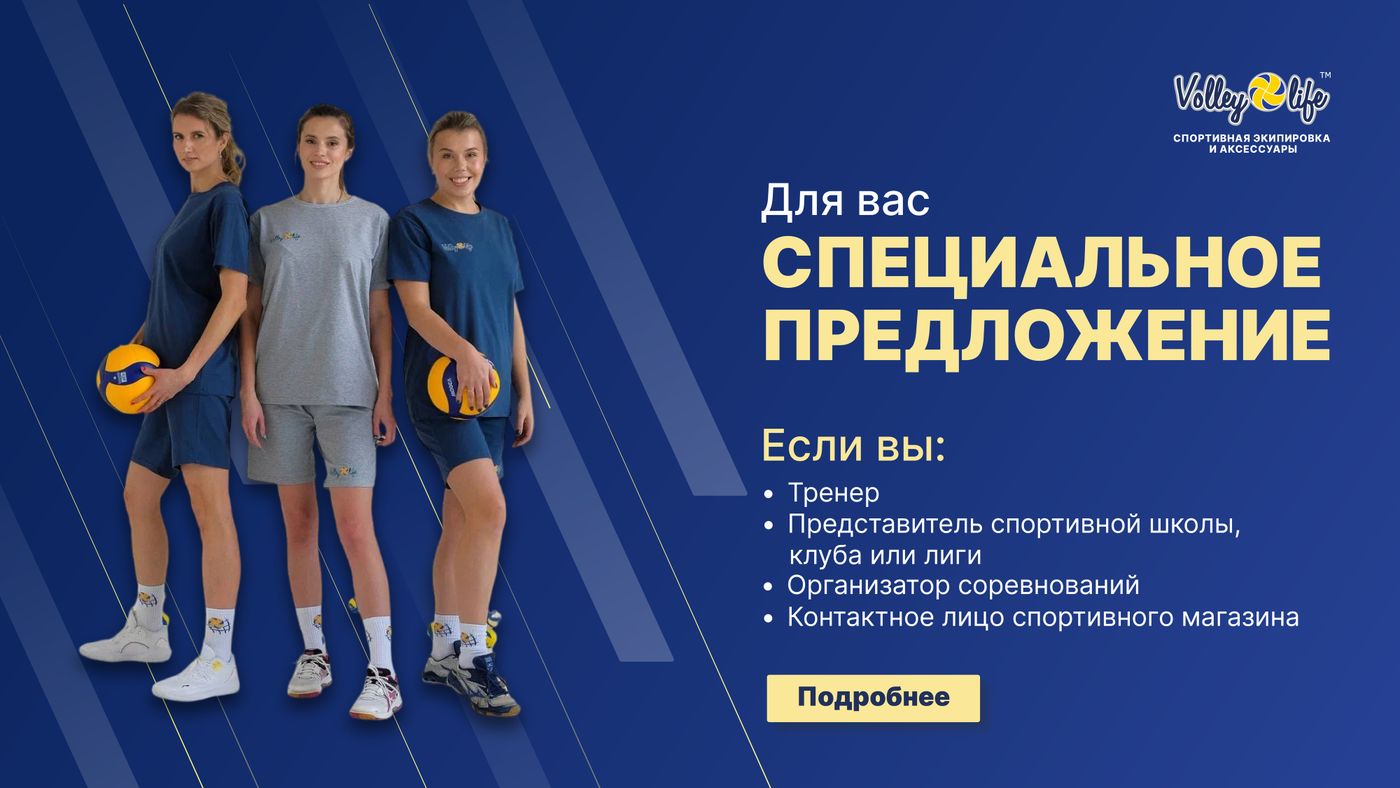 Volley life™
СПОРТИВНАЯ ЭКИПИРОВКА И АКСЕССУАРЫ

Для вас
СПЕЦИАЛЬНОЕ ПРЕДЛОЖЕНИЕ

Если вы:
• Тренер
• Представитель спортивной школы, клуба или лиги
• Организатор соревнований
• Контактное лицо спортивного магазина

Подробнее